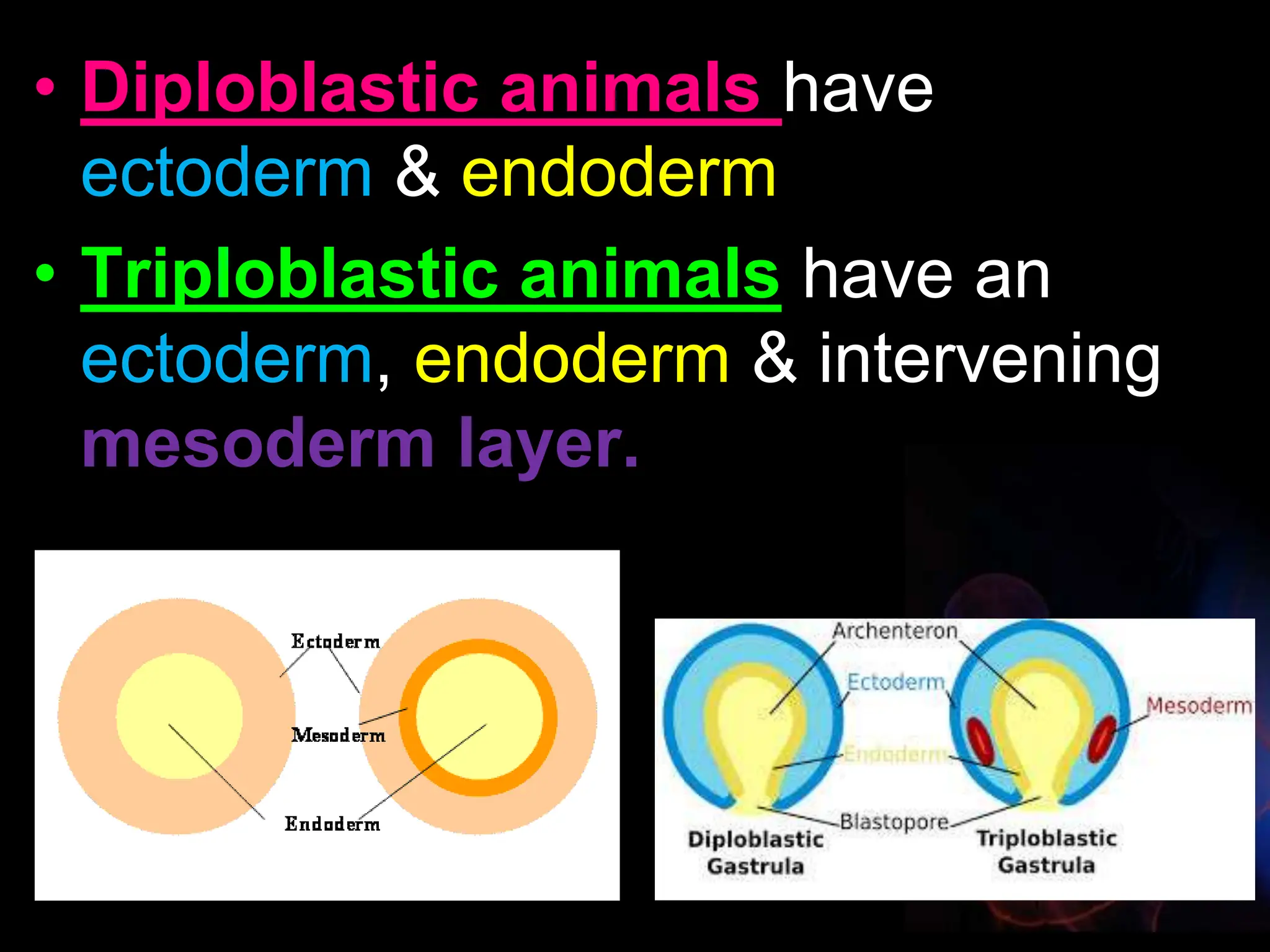 • Diploblastic animals have ectoderm & endoderm

• Triploblastic animals have an ectoderm, endoderm & intervening mesoderm layer.

Ectoderm
Mesoderm
Endoderm

Archenteron
Ectoderm
Mesoderm
Endoderm
Blastopore
Diploblastic Gastrula
Triploblastic Gastrula